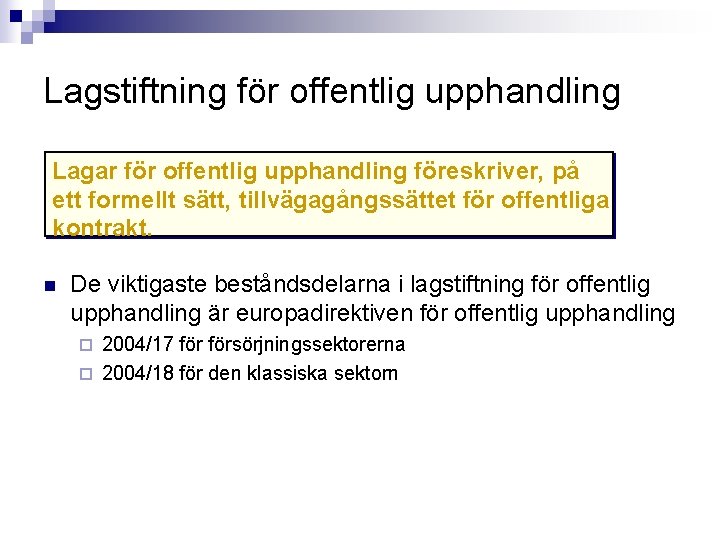 Lagstiftning för offentlig upphandling

Lagar för offentlig upphandling föreskriver, på ett formellt sätt, tillvägagångssättet för offentliga kontrakt.

De viktigaste beståndsdelarna i lagstiftning för offentlig upphandling är europadirektiven för offentlig upphandling

2004/17 för försörjningssektorerna

2004/18 för den klassiska sektorn